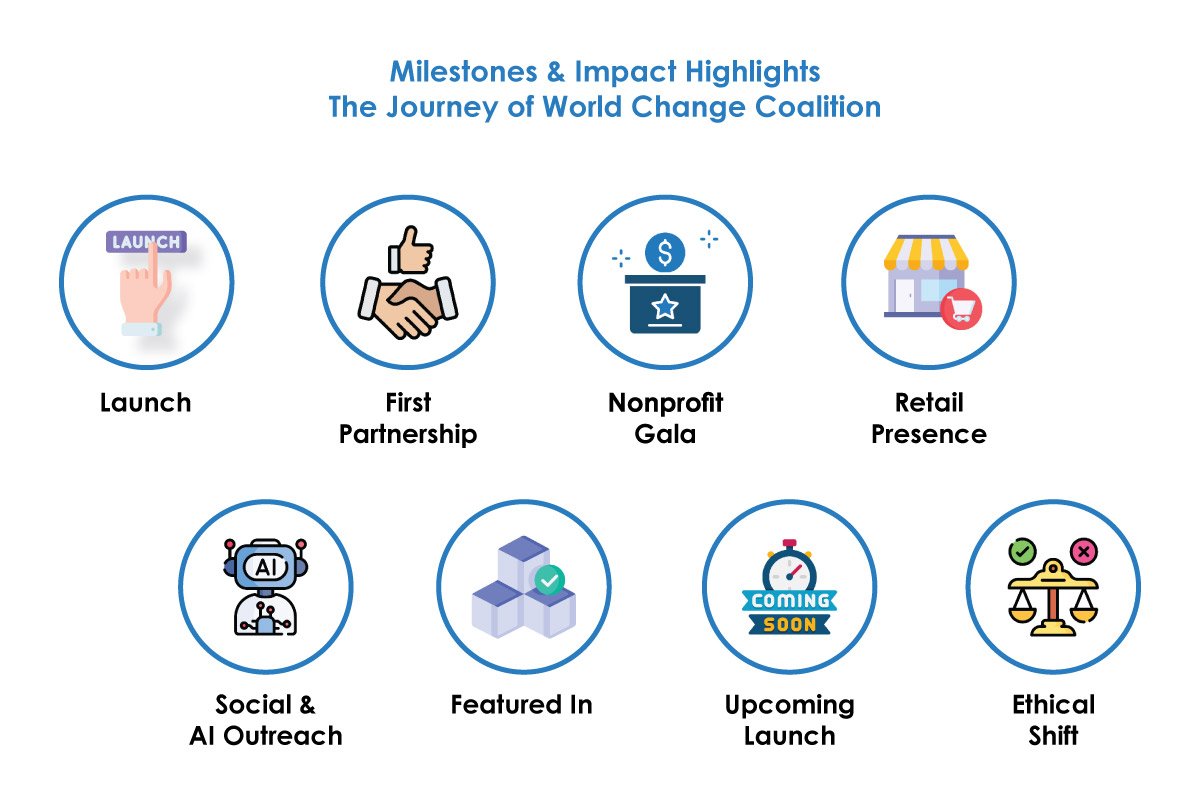 Milestones & Impact Highlights
The Journey of World Change Coalition

LAUNCH

Launch

First Partnership

$

Nonprofit Gala

Retail Presence

AI

Social & AI Outreach

Featured In

COMING SOON

Upcoming Launch

Ethical Shift